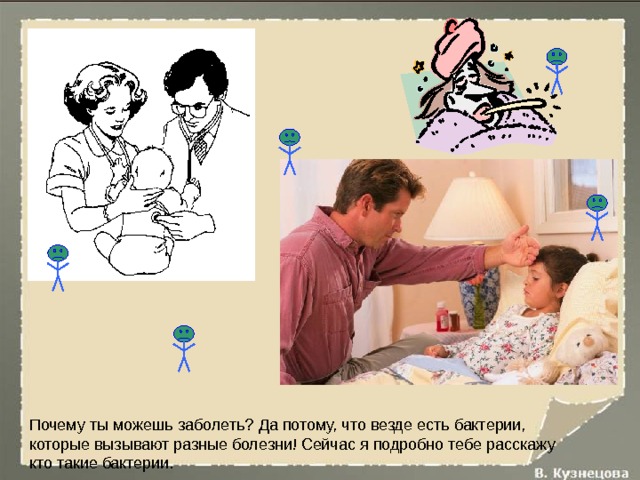 Почему ты можешь заболеть? Да потому, что везде есть бактерии, которые вызывают разные болезни! Сейчас я подробно тебе расскажу кто такие бактерии.

В. Кузнецова